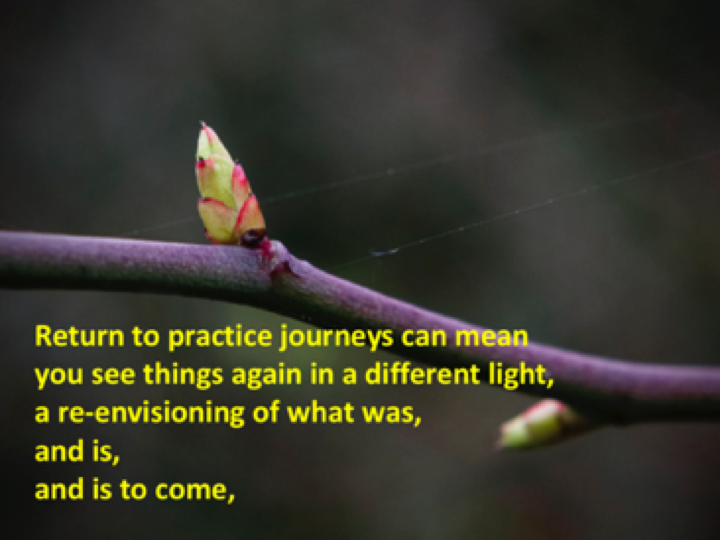 Return to practice journeys can mean
you see things again in a different light,
a re-envisioning of what was,
and is,
and is to come,